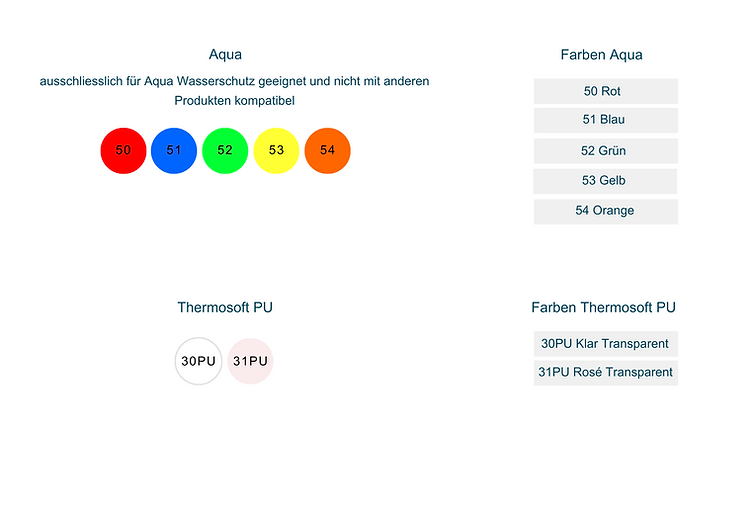 Aqua

ausschliesslich für Aqua Wasserschutz geeignet und nicht mit anderen Produkten kompatibel

50 51 52 53 54

Farben Aqua

50 Rot

51 Blau

52 Grün

53 Gelb

54 Orange

Thermosoft PU

30PU 31PU

Farben Thermosoft PU

30PU Klar Transparent

31PU Rosé Transparent